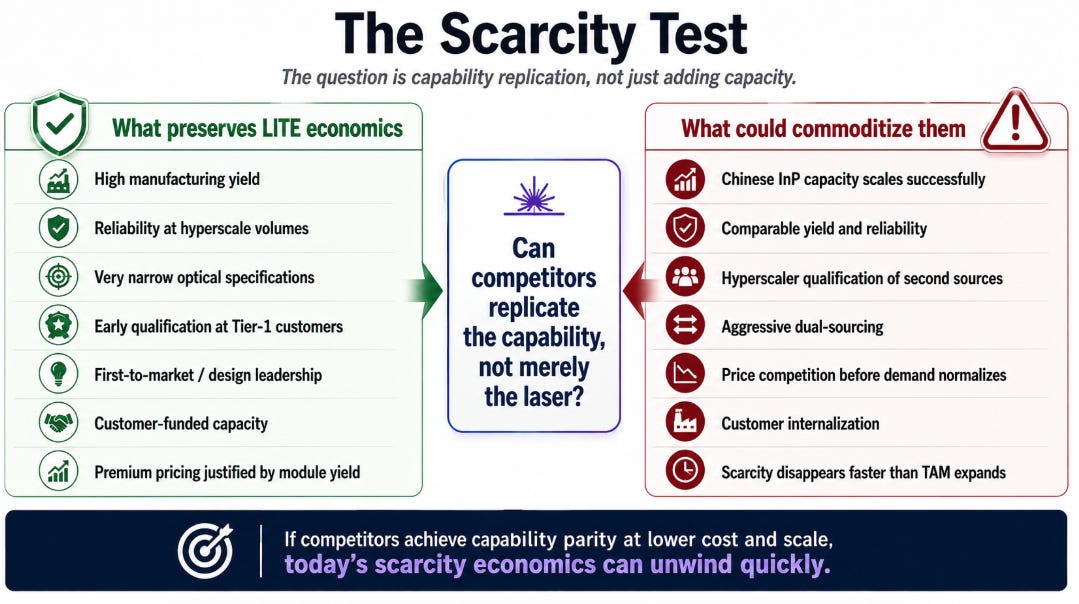 The Scarcity Test

The question is capability replication, not just adding capacity.

What preserves LITE economics

High manufacturing yield

Reliability at hyperscale volumes

Very narrow optical specifications

Early qualification at Tier-1 customers

First-to-market / design leadership

Customer-funded capacity

Premium pricing justified by module yield

Can competitors replicate the capability, not merely the laser?

What could commoditize them

Chinese InP capacity scales successfully

Comparable yield and reliability

Hyperscaler qualification of second sources

Aggressive dual-sourcing

Price competition before demand normalizes

Customer internalization

Scarcity disappears faster than TAM expands

If competitors achieve capability parity at lower cost and scale, today's scarcity economics can unwind quickly.